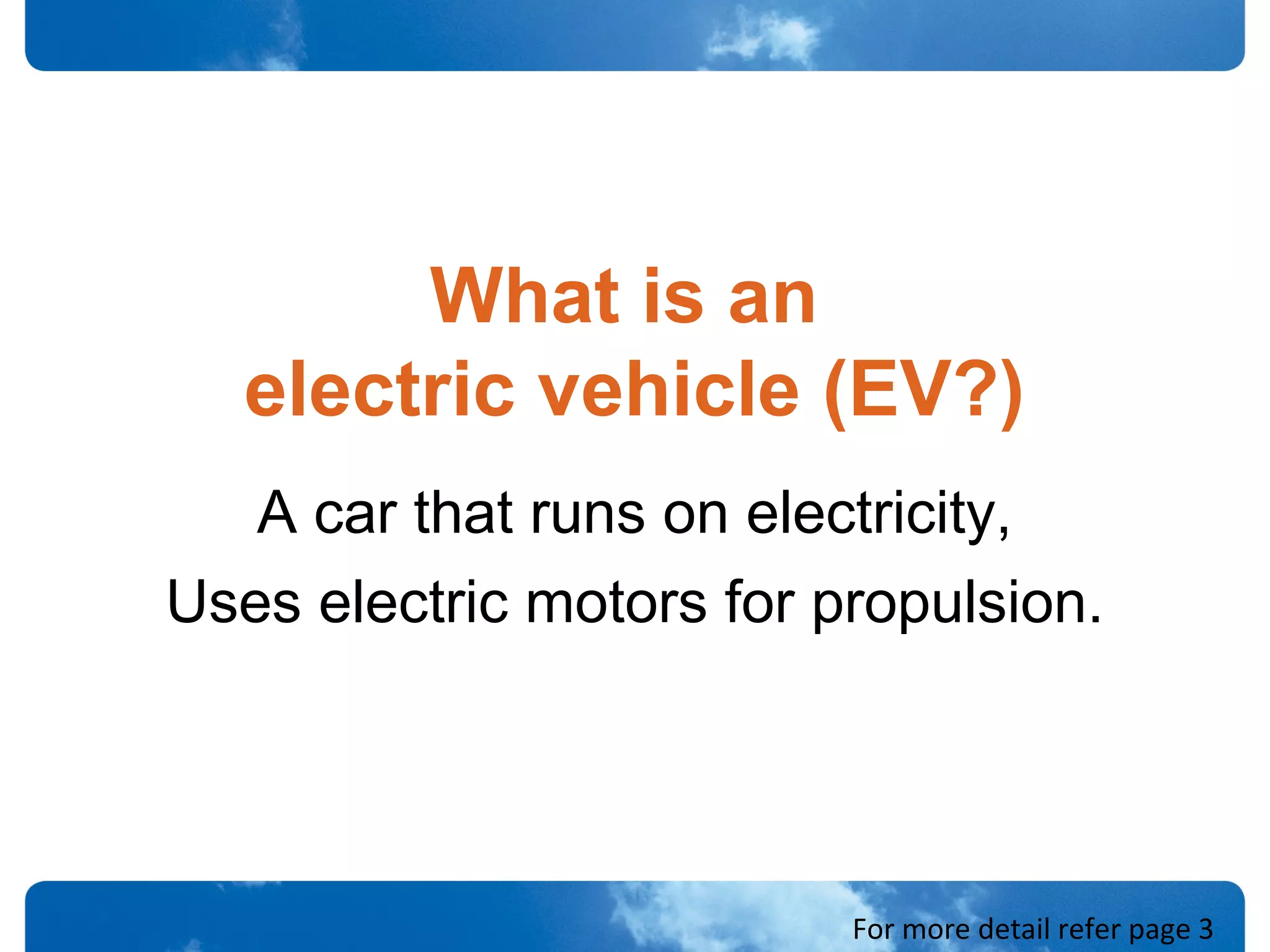 What is an electric vehicle (EV?)

A car that runs on electricity,
Uses electric motors for propulsion.

For more detail refer page 3